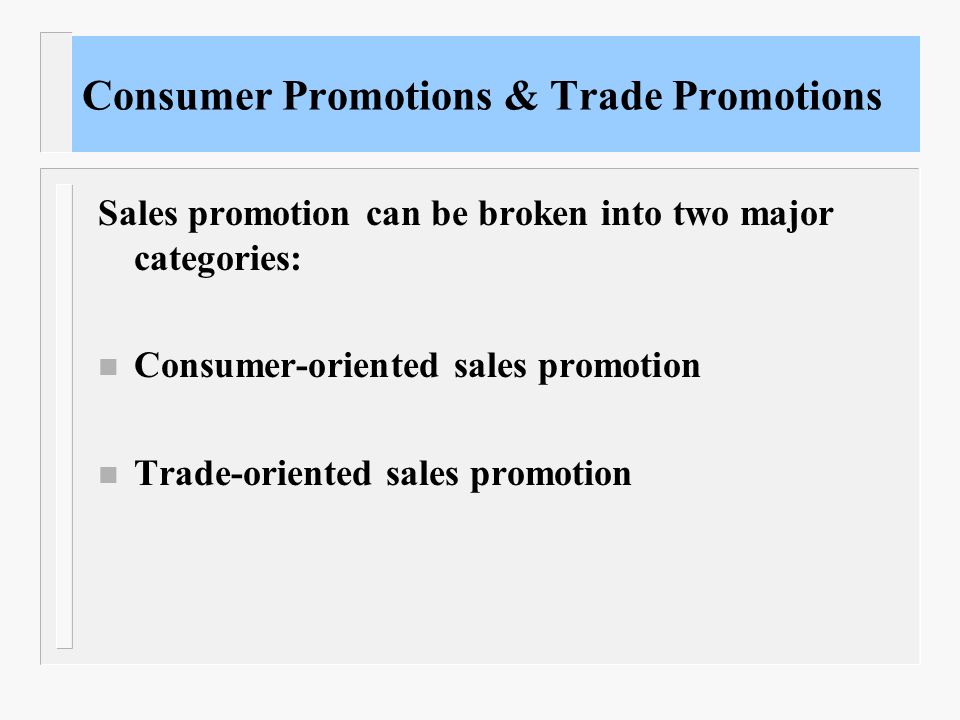 Consumer Promotions & Trade Promotions

Sales promotion can be broken into two major categories:

- Consumer-oriented sales promotion

- Trade-oriented sales promotion